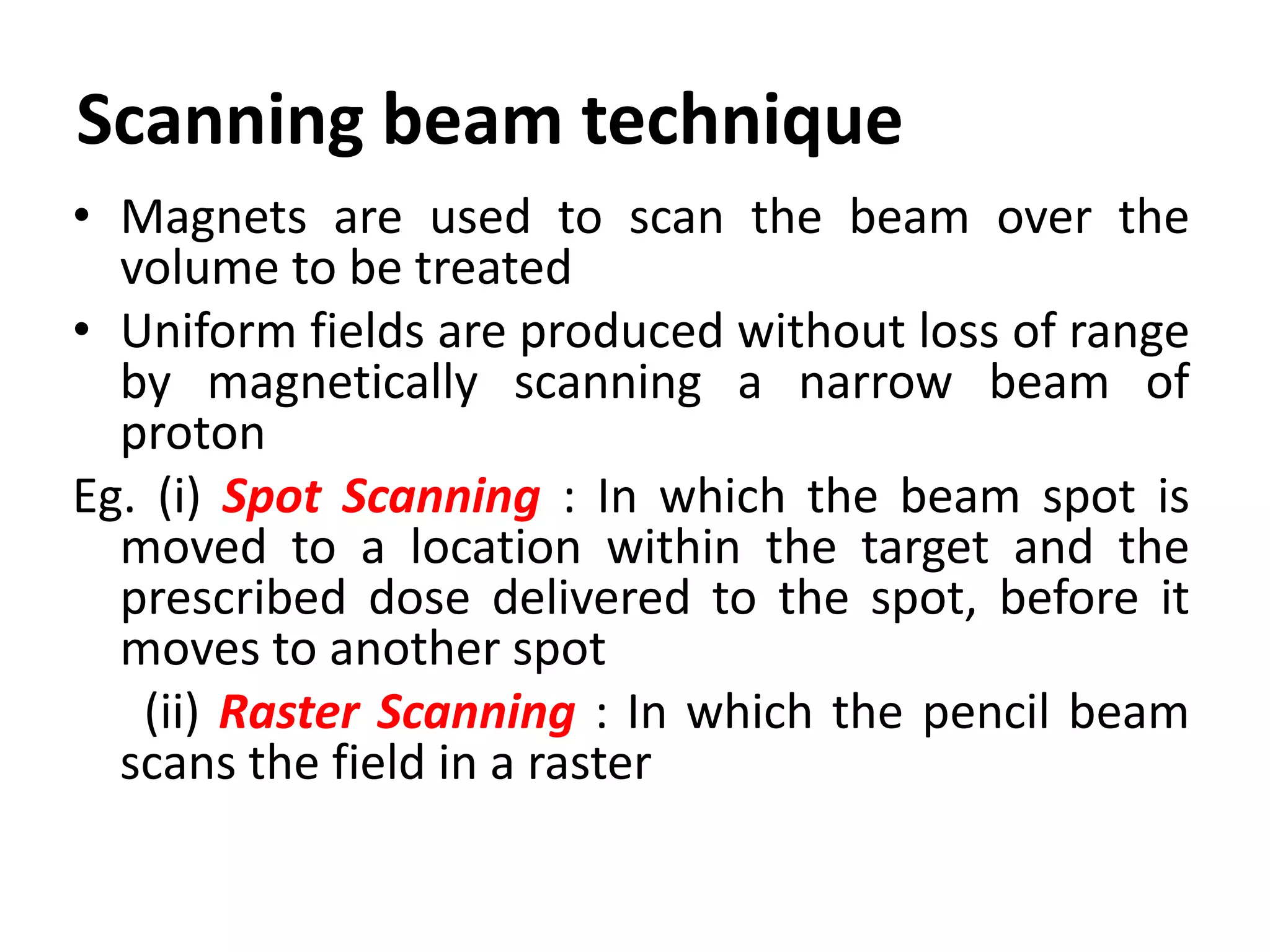 Scanning beam technique

• Magnets are used to scan the beam over the volume to be treated

• Uniform fields are produced without loss of range by magnetically scanning a narrow beam of proton

Eg. (i) Spot Scanning : In which the beam spot is moved to a location within the target and the prescribed dose delivered to the spot, before it moves to another spot

(ii) Raster Scanning : In which the pencil beam scans the field in a raster